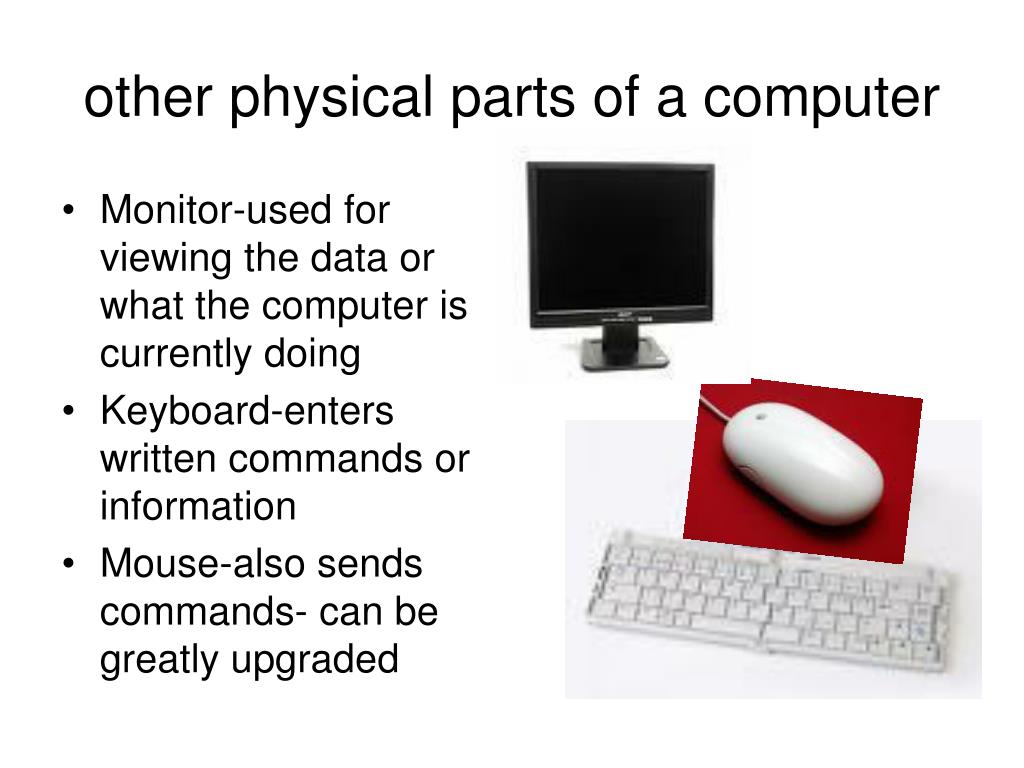 other physical parts of a computer

• Monitor-used for viewing the data or what the computer is currently doing
• Keyboard-enters written commands or information
• Mouse-also sends commands- can be greatly upgraded